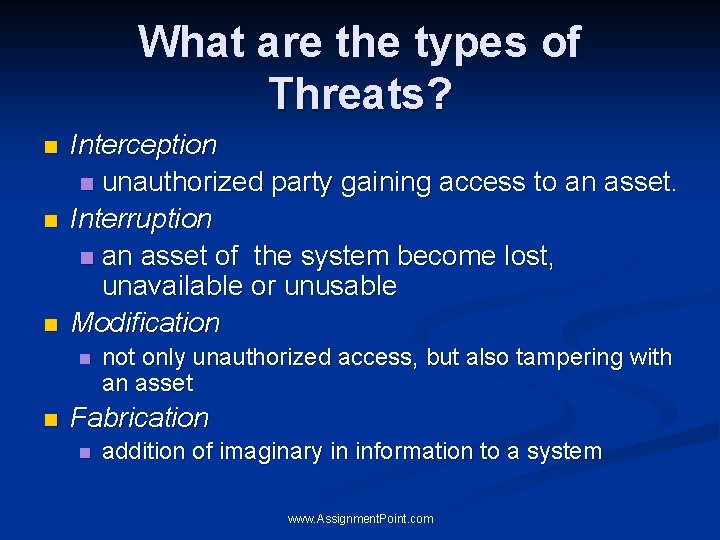 What are the types of Threats?

- Interception
  - unauthorized party gaining access to an asset.
- Interruption
  - an asset of  the system become lost, unavailable or unusable
- Modification
  - not only unauthorized access, but also tampering with an asset
- Fabrication
  - addition of imaginary in information to a system

www.AssignmentPoint.com